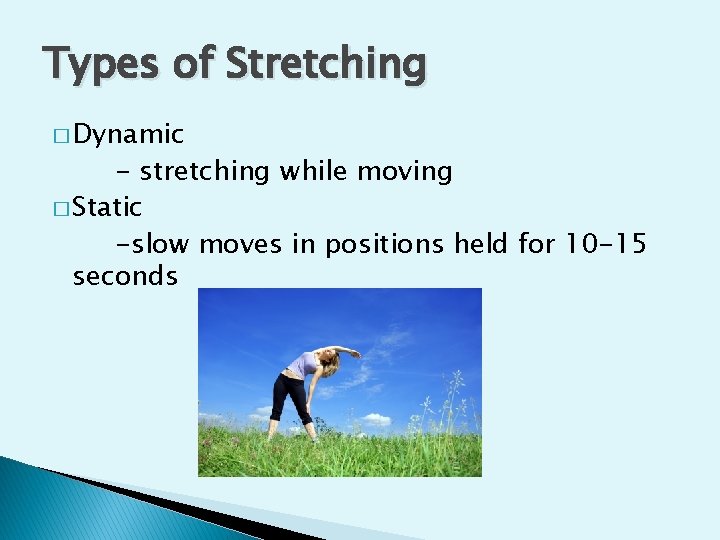 Types of Stretching

□ Dynamic

- stretching while moving

□ Static

-slow moves in positions held for 10-15 seconds